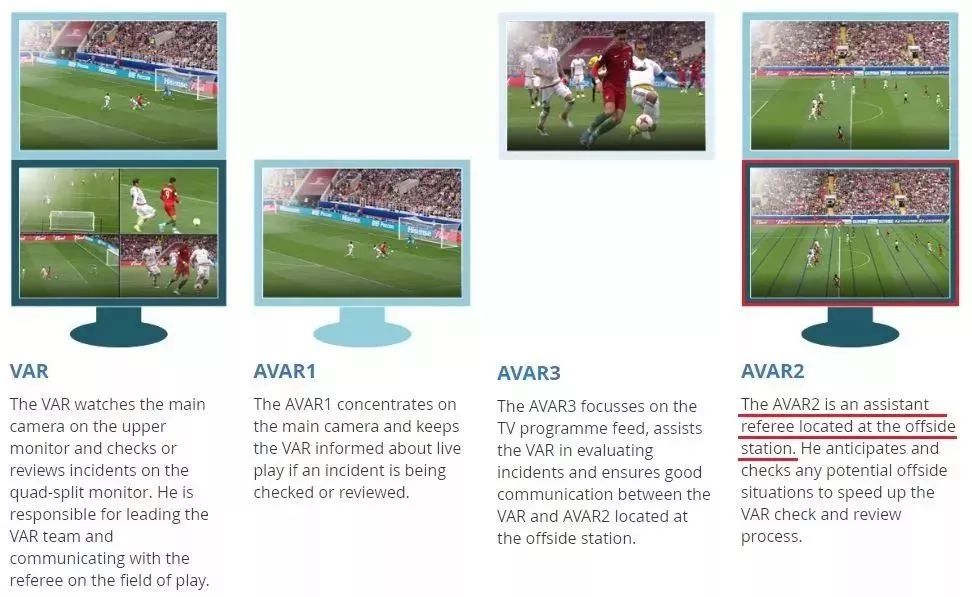 VAR

The VAR watches the main camera on the upper monitor and checks or reviews incidents on the quad-split monitor. He is responsible for leading the VAR team and communicating with the referee on the field of play.

AVAR1

The AVAR1 concentrates on the main camera and keeps the VAR informed about live play if an incident is being checked or reviewed.

AVAR3

The AVAR3 focusses on the TV programme feed, assists the VAR in evaluating incidents and ensures good communication between the VAR and AVAR2 located at the offside station.

AVAR2

The AVAR2 is an assistant referee located at the offside station. He anticipates and checks any potential offside situations to speed up the VAR check and review process.